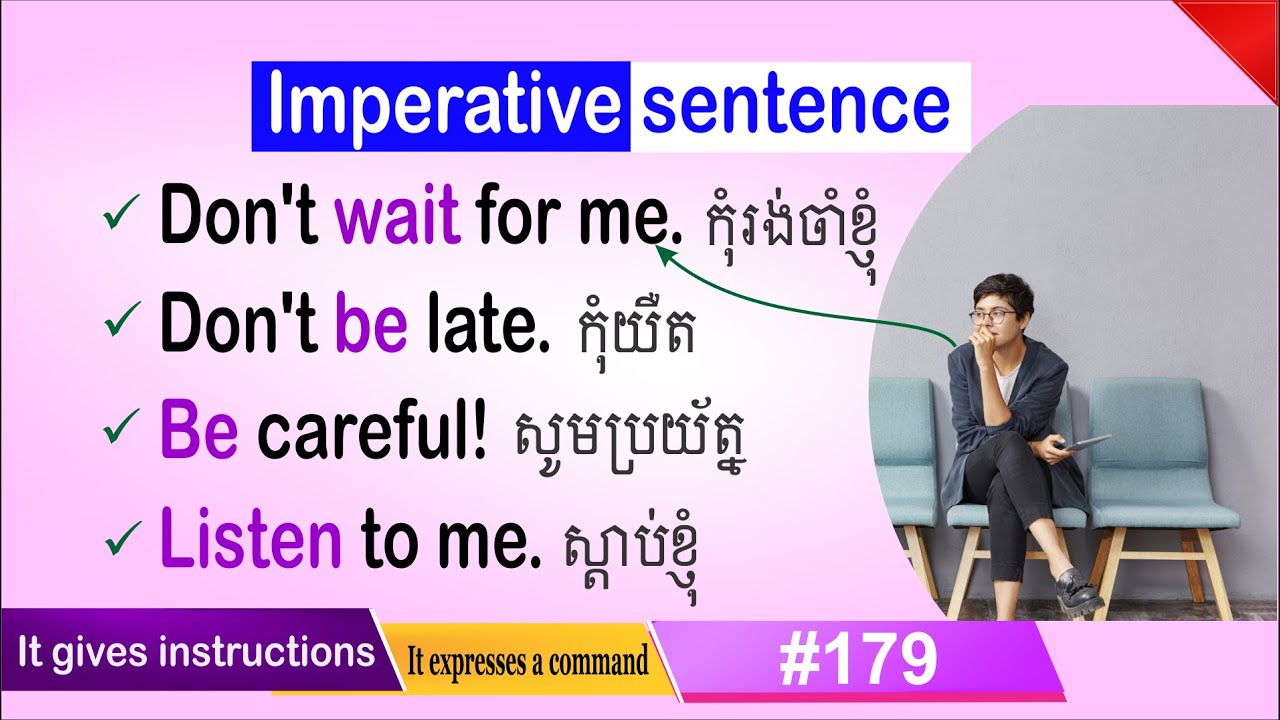 Imperative sentence

✓ Don't wait for me. កុំរង់ចាំខ្ញុំ

✓ Don't be late. កុំយឺត

✓ Be careful! សូមប្រយ័ត្ន

✓ Listen to me. ស្តាប់ខ្ញុំ

It gives instructions

It expresses a command

#179